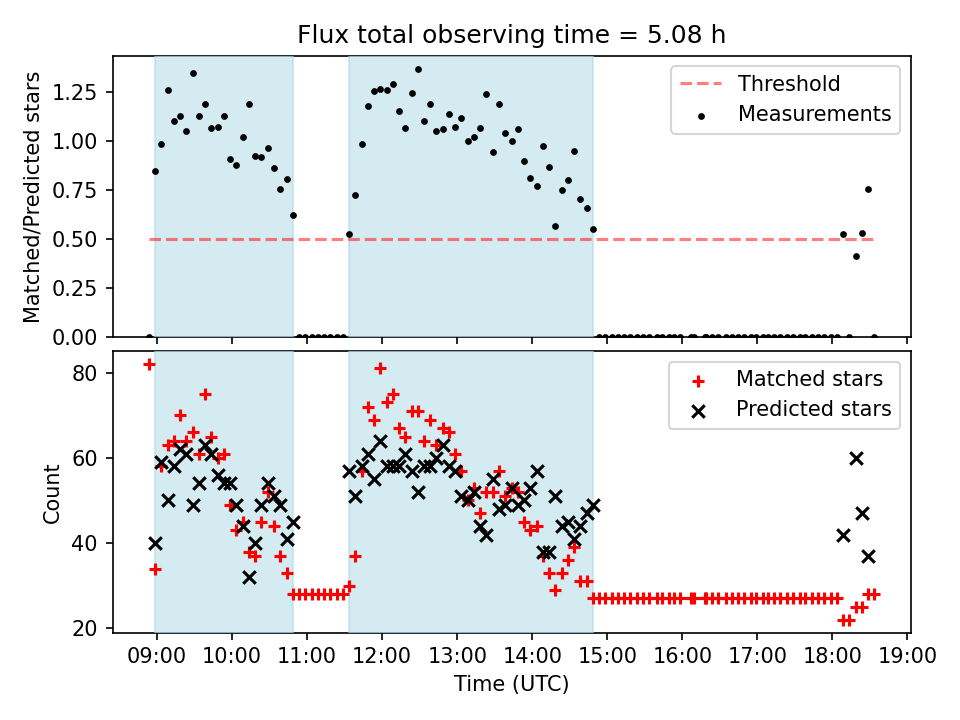 Flux total observing time = 5.08 h

Matched/Predicted stars

1.25
1.00
0.75
0.50
0.25
0.00

Threshold
Measurements

Count

80
60
40
20

Matched stars
Predicted stars

09:00 10:00 11:00 12:00 13:00 14:00 15:00 16:00 17:00 18:00 19:00

Time (UTC)